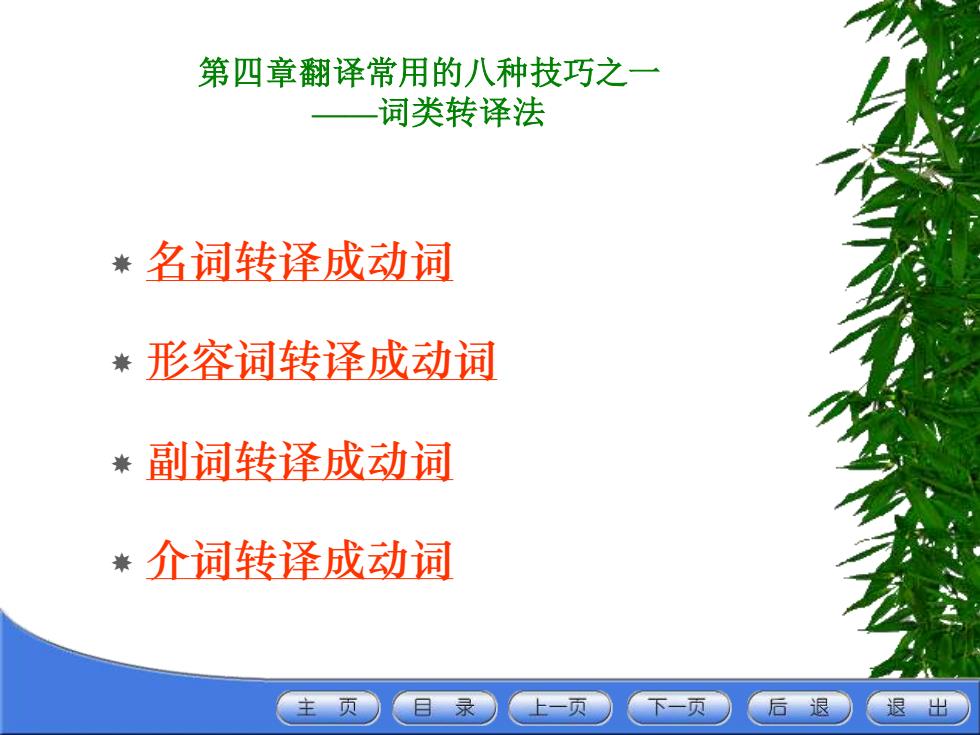 第四章翻译常用的八种技巧之一
——词类转译法

名词转译成动词

形容词转译成动词

副词转译成动词

介词转译成动词

主 页　目 录　上一页　下一页　后 退　退 出